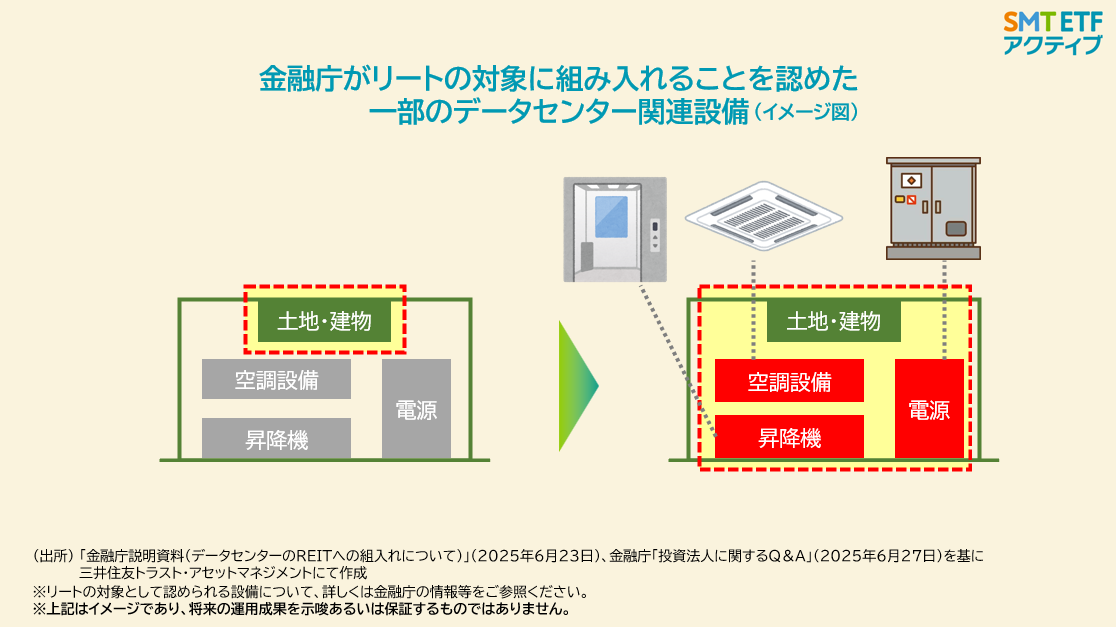 SMT ETF
アクティブ

金融庁がリートの対象に組み入れることを認めた
一部のデータセンター関連設備（イメージ図）

土地・建物
空調設備
昇降機
電源

土地・建物
空調設備
昇降機
電源

（出所）「金融庁説明資料（データセンターのREITへの組入れについて）」（2025年6月23日）、金融庁「投資法人に関するQ＆A」（2025年6月27日）を基に三井住友トラスト・アセットマネジメントにて作成
※リートの対象として認められる設備について、詳しくは金融庁の情報等をご参照ください。
※上記はイメージであり、将来の運用成果を示唆あるいは保証するものではありません。